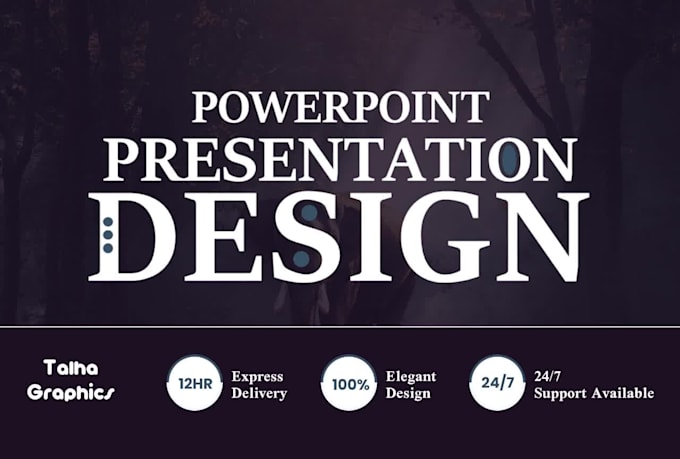 POWERPOINT
PRESENTATION
DESIGN

Talha Graphics

12HR Express Delivery

100% Elegant Design

24/7 24/7 Support Available